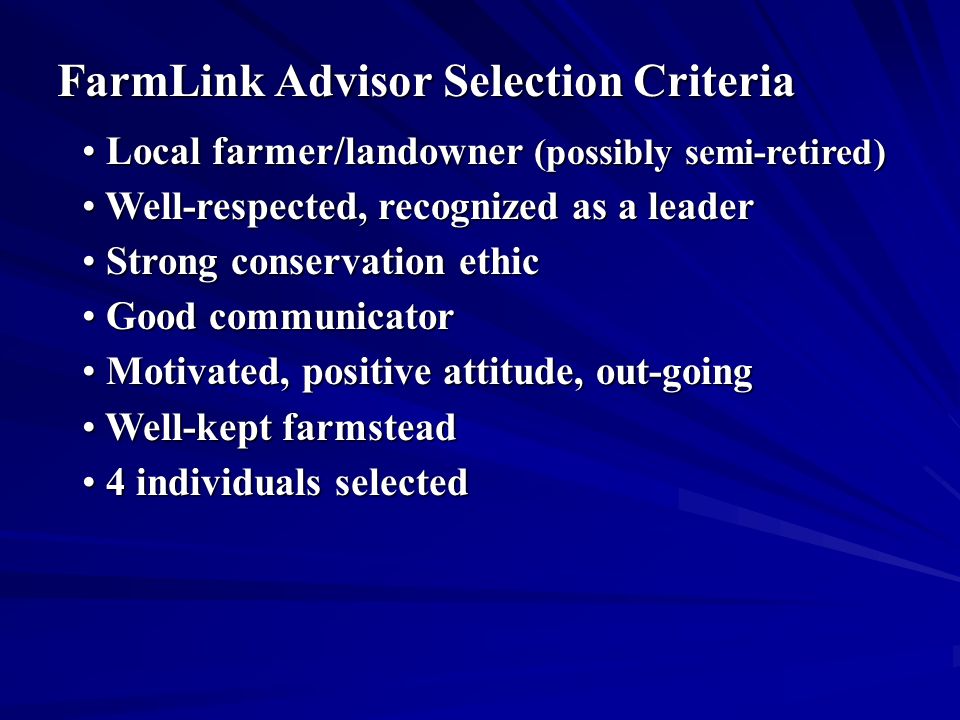 FarmLink Advisor Selection Criteria

• Local farmer/landowner (possibly semi-retired)
• Well-respected, recognized as a leader
• Strong conservation ethic
• Good communicator
• Motivated, positive attitude, out-going
• Well-kept farmstead
• 4 individuals selected